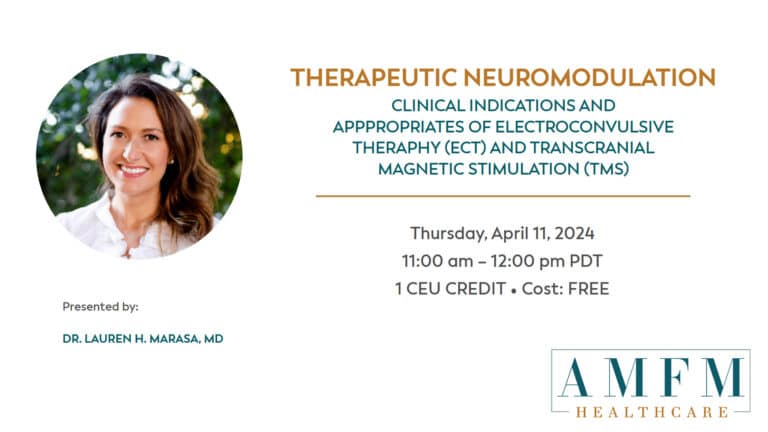 THERAPEUTIC NEUROMODULATION

CLINICAL INDICATIONS AND APPPROPRIATES OF ELECTROCONVULSIVE THERAPHY (ECT) AND TRANSCRANIAL MAGNETIC STIMULATION (TMS)

Thursday, April 11, 2024
11:00 am – 12:00 pm PDT
1 CEU CREDIT • Cost: FREE

Presented by:

DR. LAUREN H. MARASA, MD

AMFM
HEALTHCARE